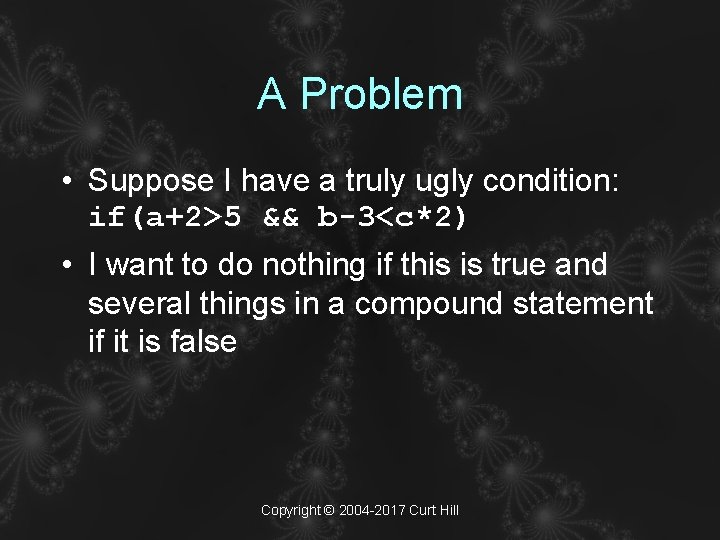 A Problem

• Suppose I have a truly ugly condition: if(a+2>5 && b-3<c*2)

• I want to do nothing if this is true and several things in a compound statement if it is false

Copyright © 2004-2017 Curt Hill